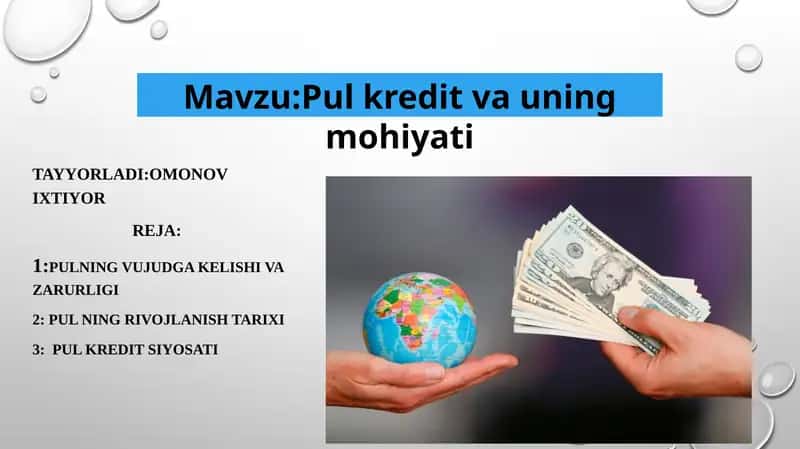 Mavzu:Pul kredit va uning mohiyati

TAYYORLADI:OMONOV IXTIYOR

REJA:

1:PULNING VUJUDGA KELISHI VA ZARURLIGI

2: PUL NING RIVOJLANISH TARIXI

3: PUL KREDIT SIYOSATI